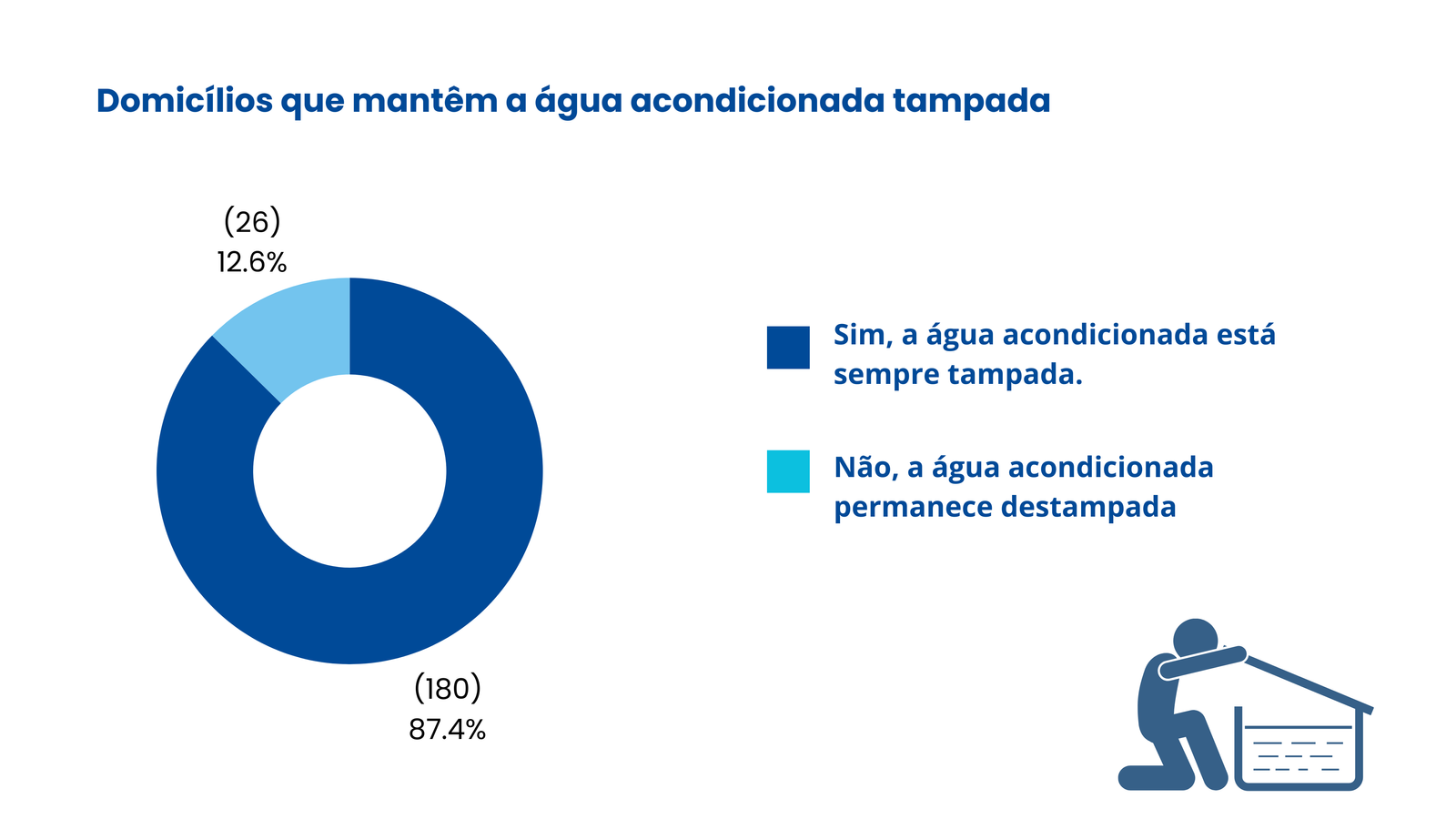 Domicílios que mantêm a água acondicionada tampada

(26)
12.6%

(180)
87.4%

Sim, a água acondicionada está sempre tampada.

Não, a água acondicionada permanece destampada